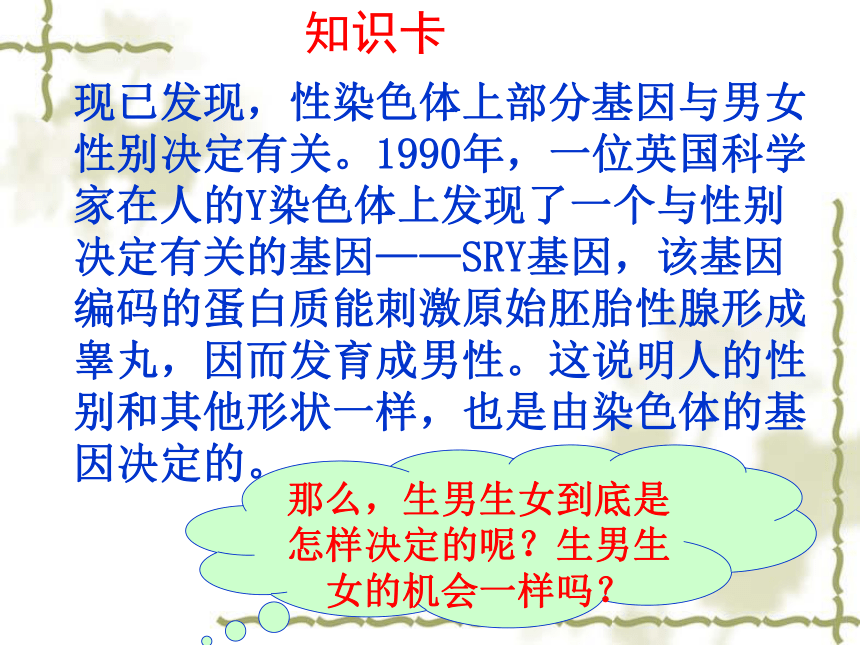 知识卡

现已发现，性染色体上部分基因与男女性别决定有关。1990年，一位英国科学家在人的Y染色体上发现了一个与性别决定有关的基因——SRY基因，该基因编码的蛋白质能刺激原始胚胎性腺形成睾丸，因而发育成男性。这说明人的性别和其他形状一样，也是由染色体的基因决定的。

那么，生男生女到底是怎样决定的呢？生男生女的机会一样吗？